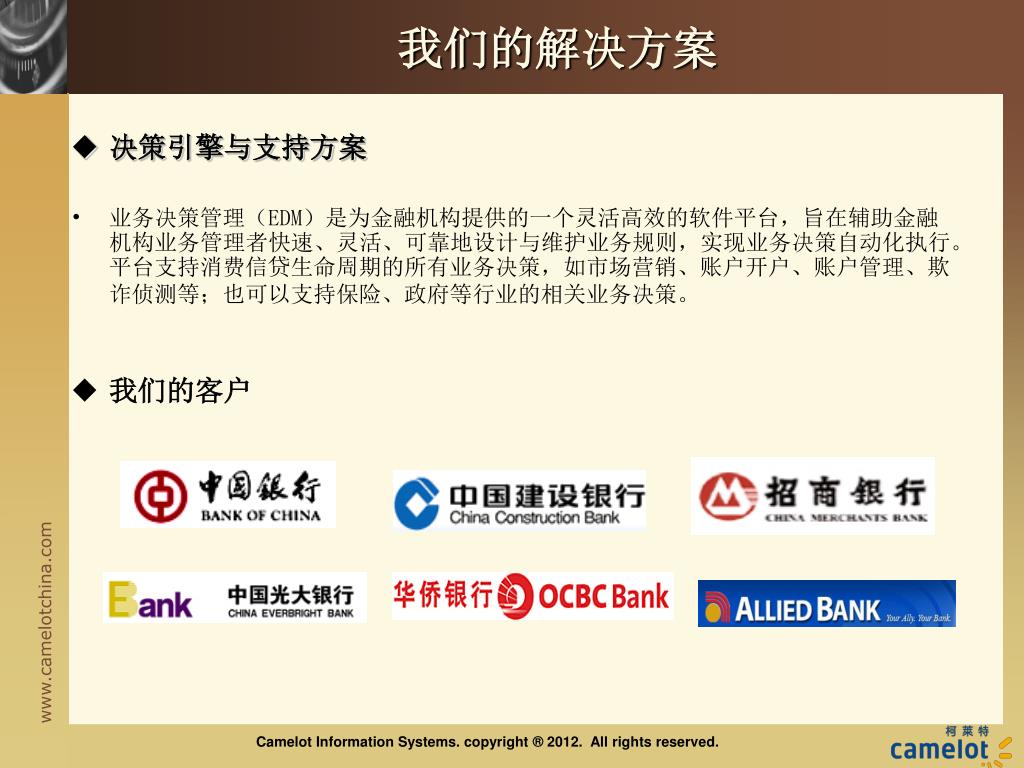 我们的解决方案

◆ 决策引擎与支持方案

• 业务决策管理（EDM）是为金融机构提供的一个灵活高效的软件平台，旨在辅助金融机构业务管理者快速、灵活、可靠地设计与维护业务规则，实现业务决策自动化执行。平台支持消费信贷生命周期的所有业务决策，如市场营销、账户开户、账户管理、欺诈侦测等；也可以支持保险、政府等行业的相关业务决策。

◆ 我们的客户

中国银行 BANK OF CHINA

中国建设银行 China Construction Bank

招商银行 CHINA MERCHANTS BANK

Bank 中国光大银行 CHINA EVERBRIGHT BANK

华侨银行 OCBC Bank

ALLIED BANK Your Ally. Your Bank.

www.camelotchina.com

Camelot Information Systems. copyright ® 2012. All rights reserved.

柯莱特 camelot